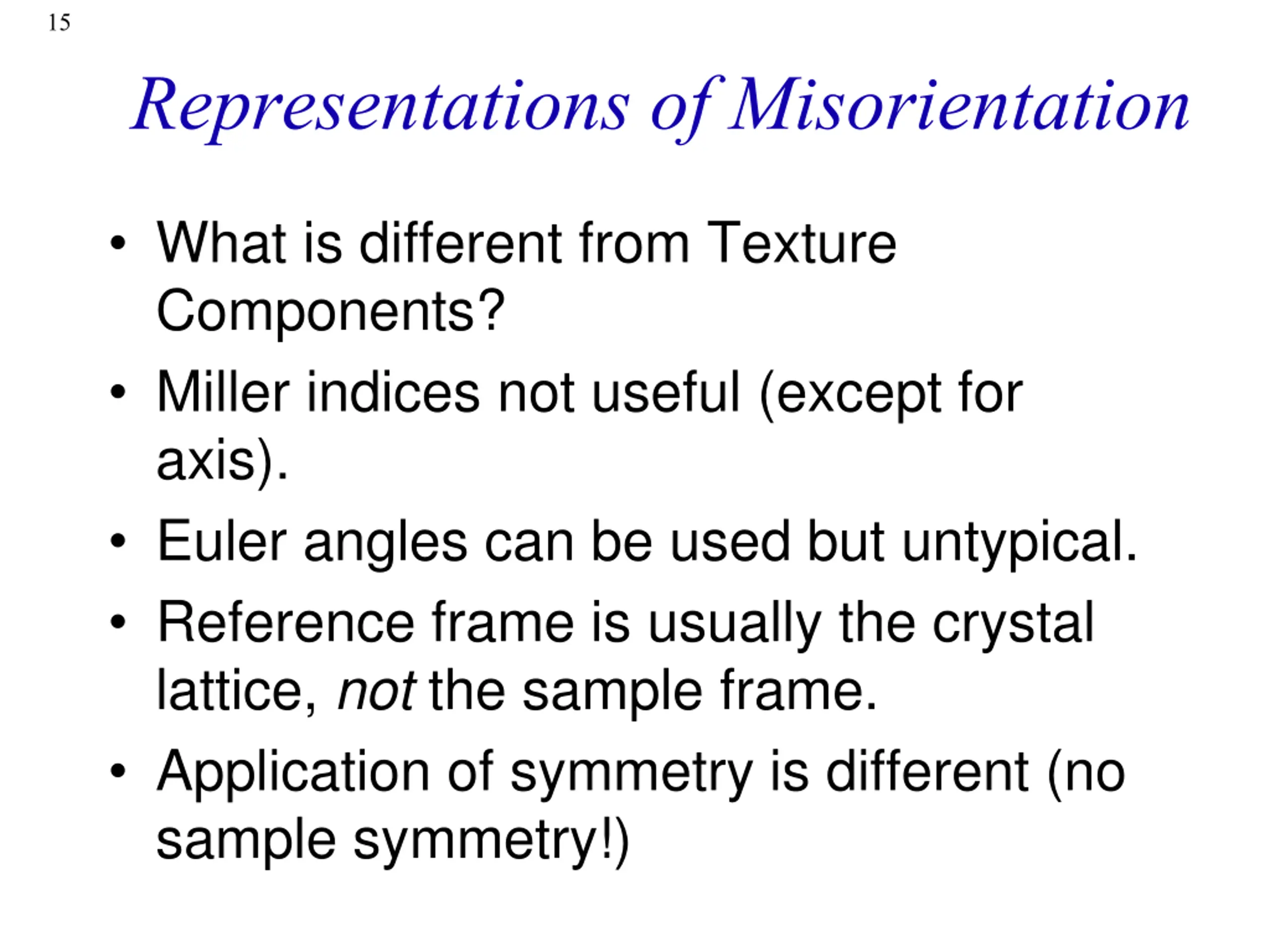 15

Representations of Misorientation

• What is different from Texture Components?
• Miller indices not useful (except for axis).
• Euler angles can be used but untypical.
• Reference frame is usually the crystal lattice, not the sample frame.
• Application of symmetry is different (no sample symmetry!)